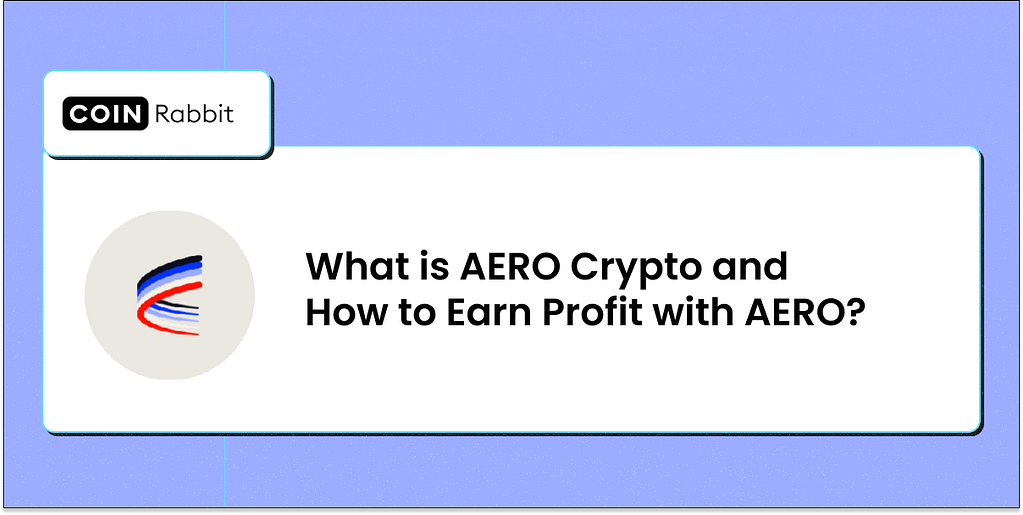 COIN Rabbit

What is AERO Crypto and How to Earn Profit with AERO?